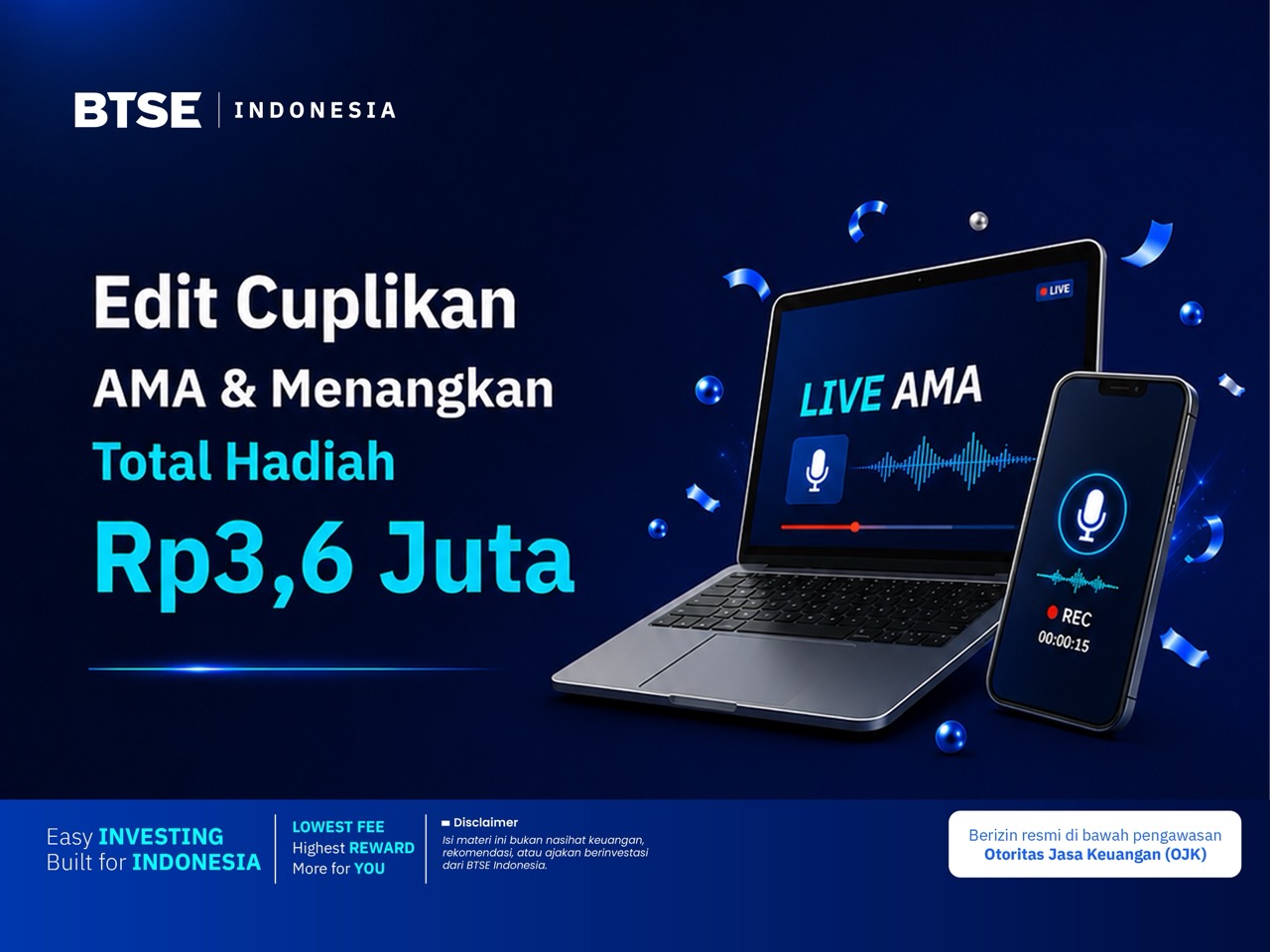 BTSE | INDONESIA

Edit Cuplikan AMA & Menangkan Total Hadiah Rp3,6 Juta

LIVE

LIVE AMA

REC
00:00:15

Easy INVESTING
Built for INDONESIA

LOWEST FEE
Highest REWARD
More for YOU

Disclaimer
Isi materi ini bukan nasihat keuangan, rekomendasi, atau ajakan berinvestasi dari BTSE Indonesia.

Berizin resmi di bawah pengawasan
Otoritas Jasa Keuangan (OJK)